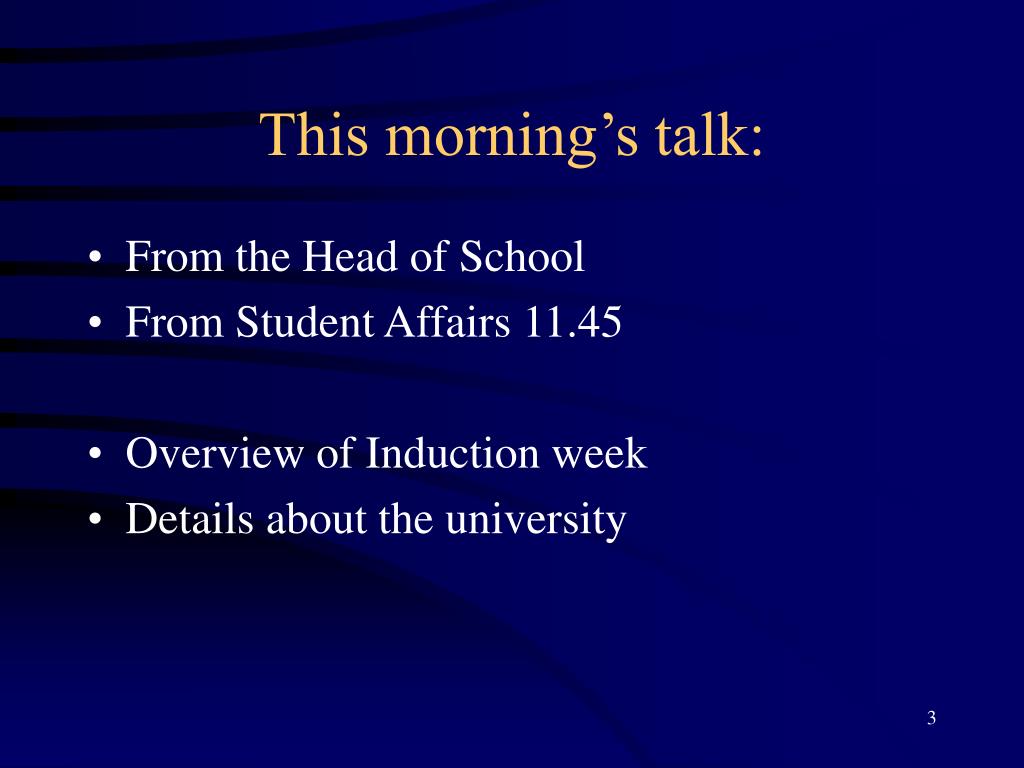 This morning’s talk:

• From the Head of School
• From Student Affairs 11.45

• Overview of Induction week
• Details about the university

3